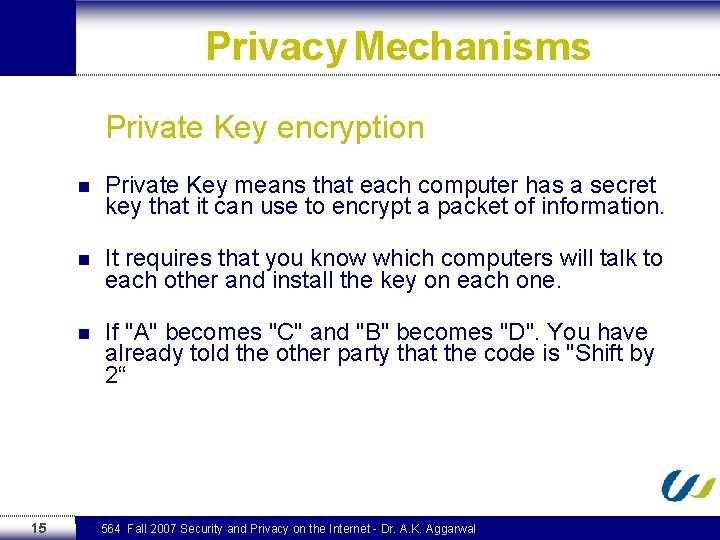 Privacy Mechanisms

Private Key encryption

- Private Key means that each computer has a secret key that it can use to encrypt a packet of information.
- It requires that you know which computers will talk to each other and install the key on each one.
- If "A" becomes "C" and "B" becomes "D". You have already told the other party that the code is "Shift by 2“

15

564 Fall 2007 Security and Privacy on the Internet - Dr. A.K. Aggarwal